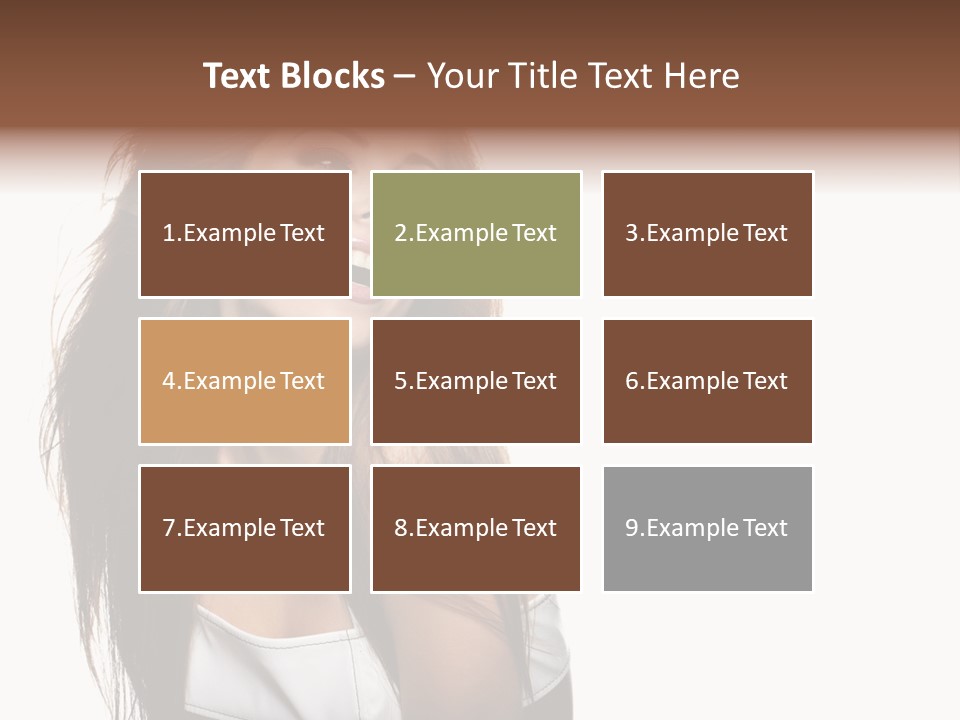 Text Blocks – Your Title Text Here

1.Example Text

2.Example Text

3.Example Text

4.Example Text

5.Example Text

6.Example Text

7.Example Text

8.Example Text

9.Example Text